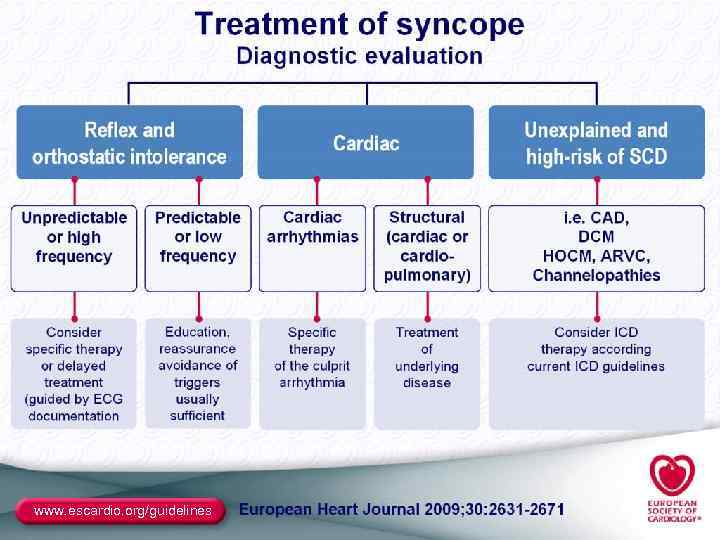 Treatment of syncope
Diagnostic evaluation

Reflex and orthostatic intolerance

Cardiac

Unexplained and high-risk of SCD

Unpredictable or high frequency

Predictable or low frequency

Cardiac arrhythmias

Structural (cardiac or cardio-pulmonary)

i.e. CAD, DCM HOCM, ARVC, Channelopathies

Consider specific therapy or delayed treatment (guided by ECG documentation

Education, reassurance avoidance of triggers usually sufficient

Specific therapy of the culprit arrhythmia

Treatment of underlying disease

Consider ICD therapy according current ICD guidelines

www.escardio.org/guidelines

European Heart Journal 2009;30:2631-2671

EUROPEAN SOCIETY OF CARDIOLOGY®